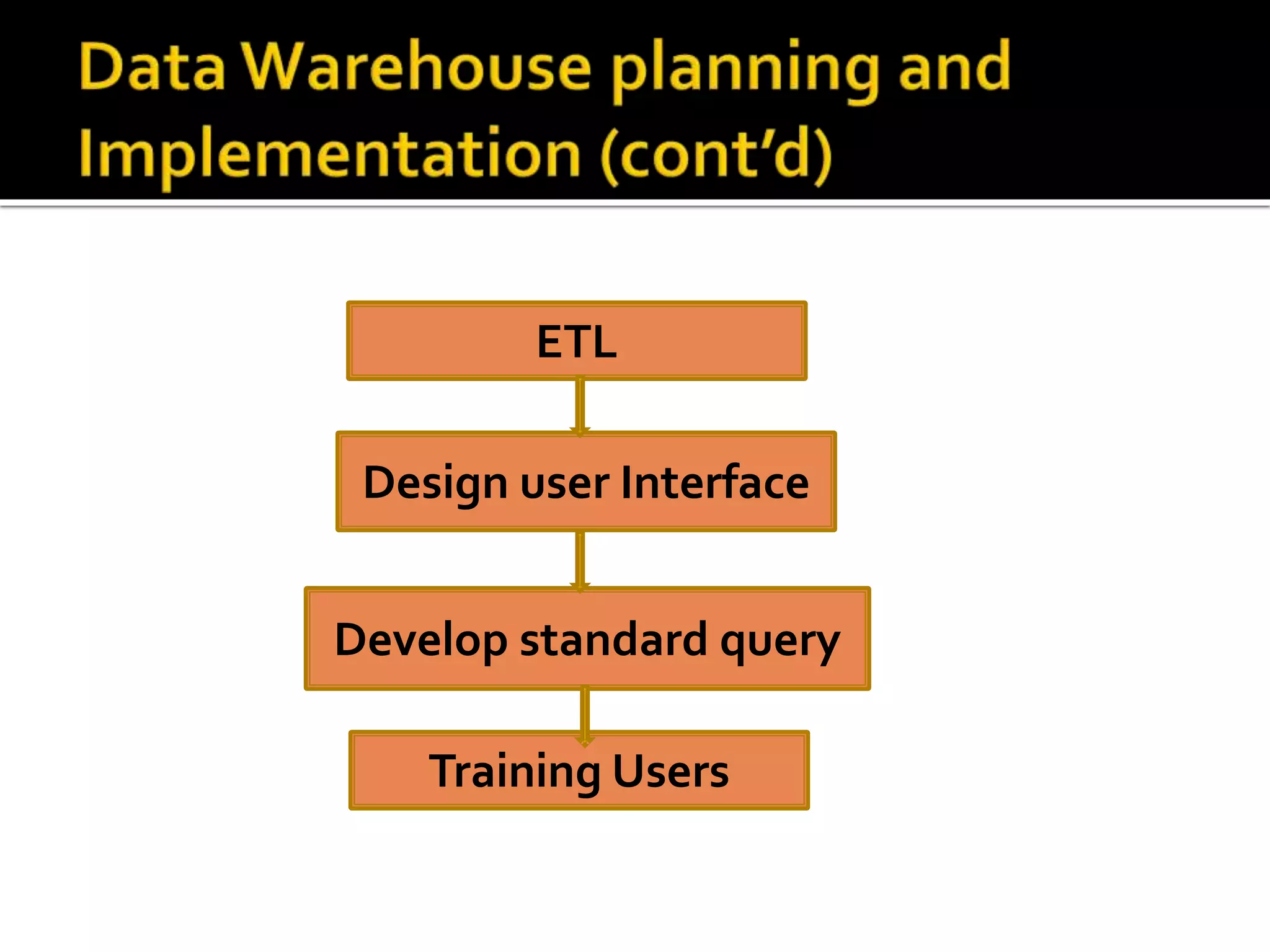 Data Warehouse planning and Implementation (cont'd)

ETL

Design user Interface

Develop standard query

Training Users